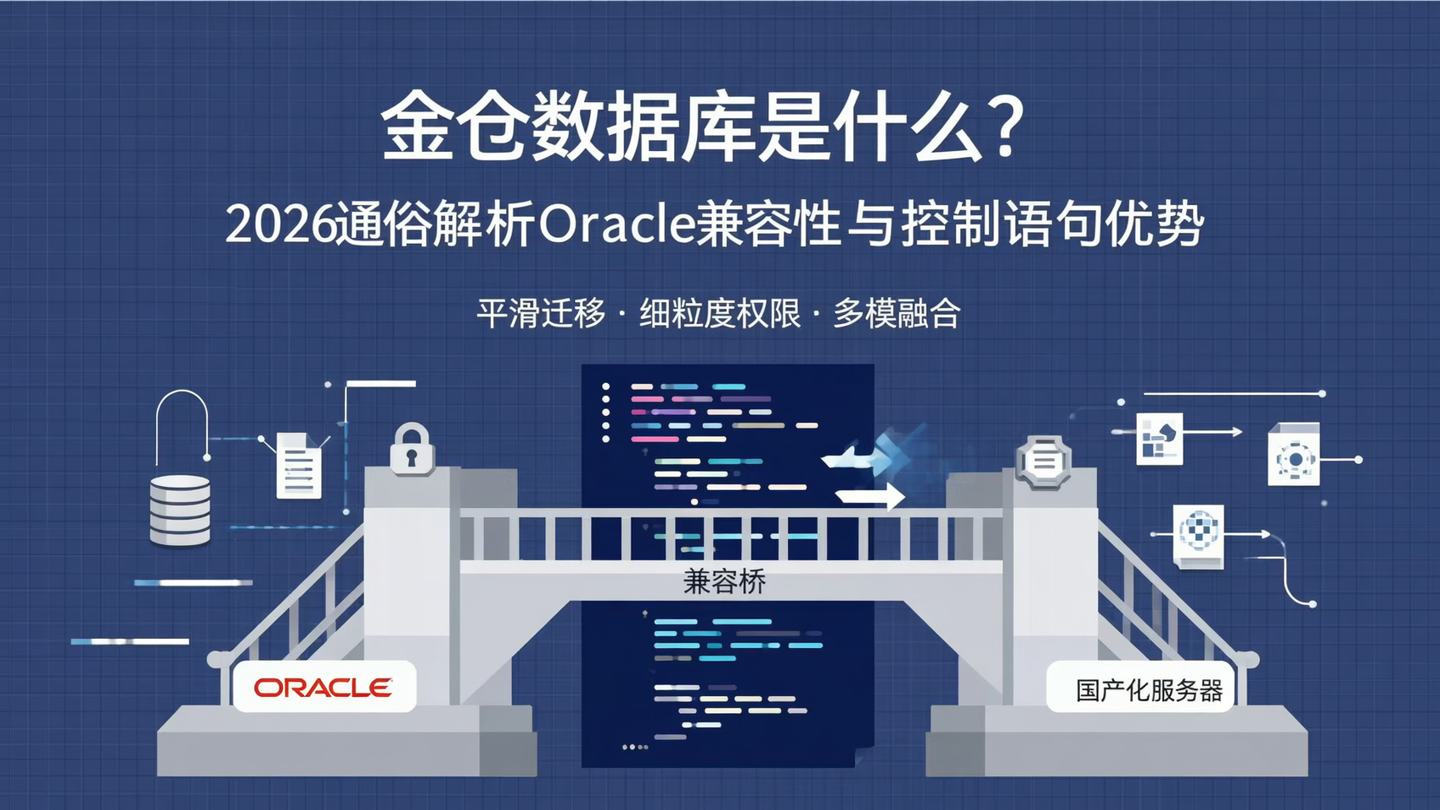 金仓数据库是什么？

2026通俗解析Oracle兼容性与控制语句优势

平滑迁移 · 细粒度权限 · 多模融合

兼容桥

ORACLE

国产化服务器